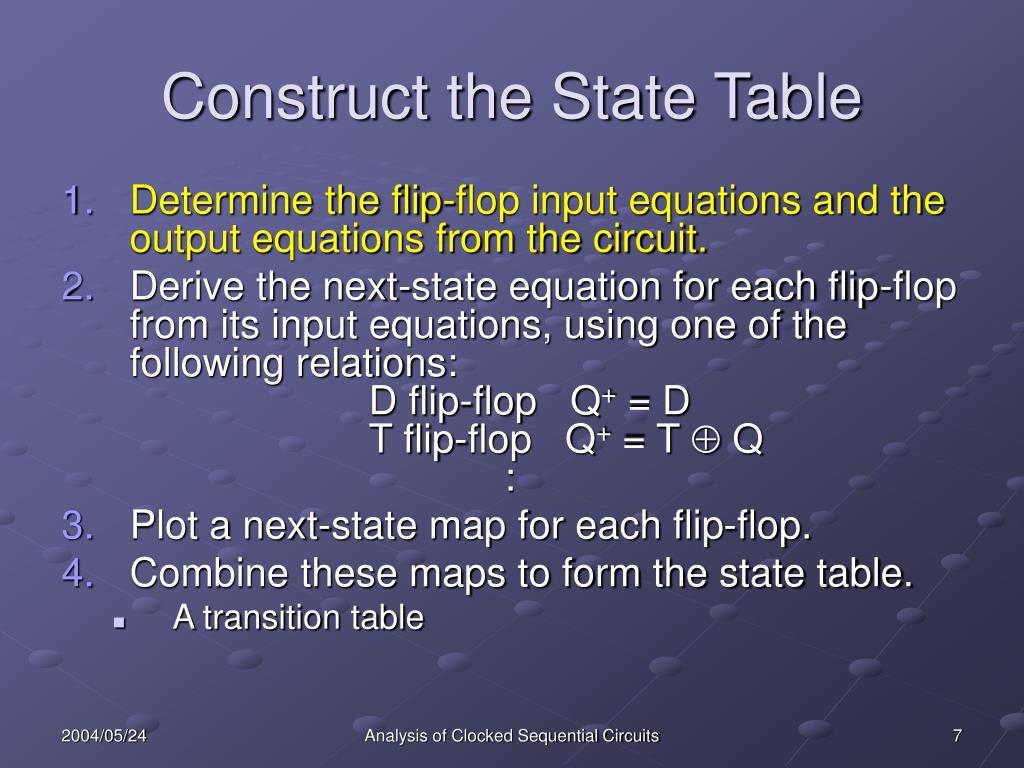 Construct the State Table

1. Determine the flip-flop input equations and the output equations from the circuit.
2. Derive the next-state equation for each flip-flop from its input equations, using one of the following relations:
D flip-flop $Q^+ = D$
T flip-flop $Q^+ = T \oplus Q$
:
3. Plot a next-state map for each flip-flop.
4. Combine these maps to form the state table.
▪ A transition table

2004/05/24
Analysis of Clocked Sequential Circuits
7